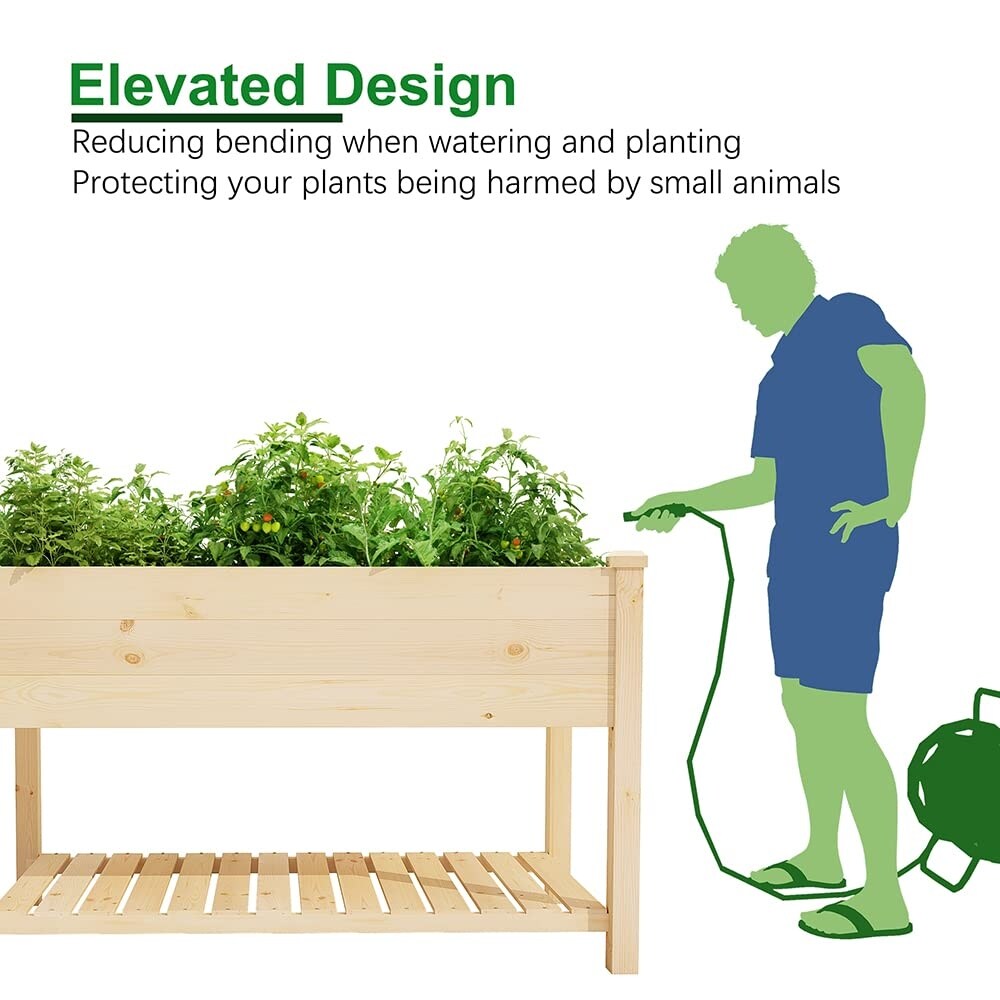 Elevated Design
Reducing bending when watering and planting
Protecting your plants being harmed by small animals